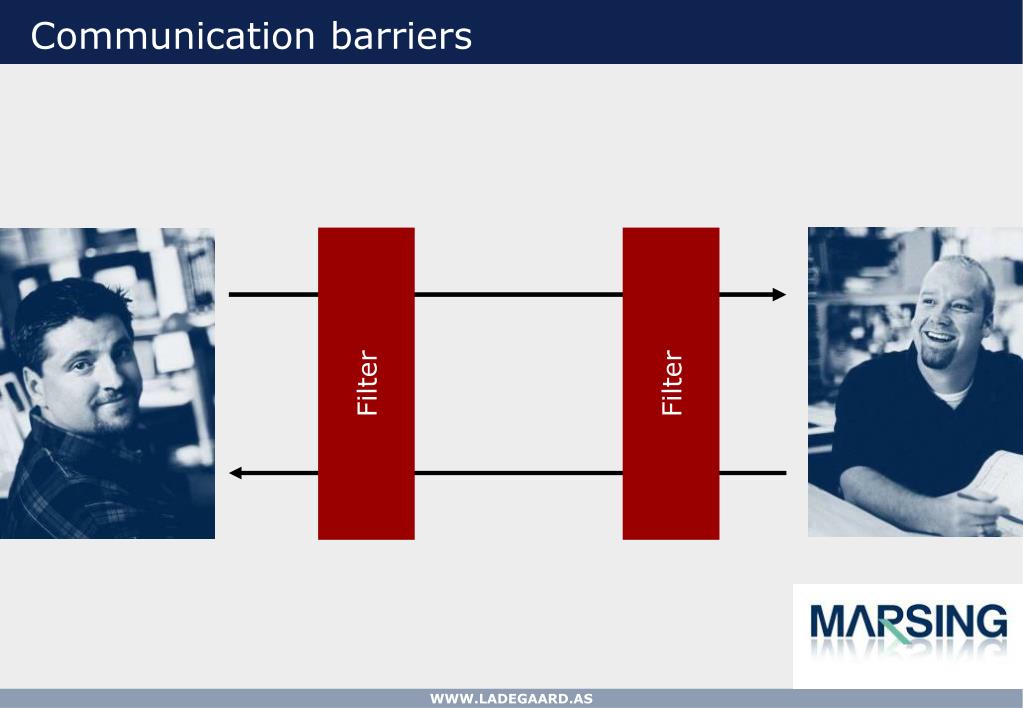 Communication barriers

Filter

Filter

MARSING

WWW.LADEGAARD.AS